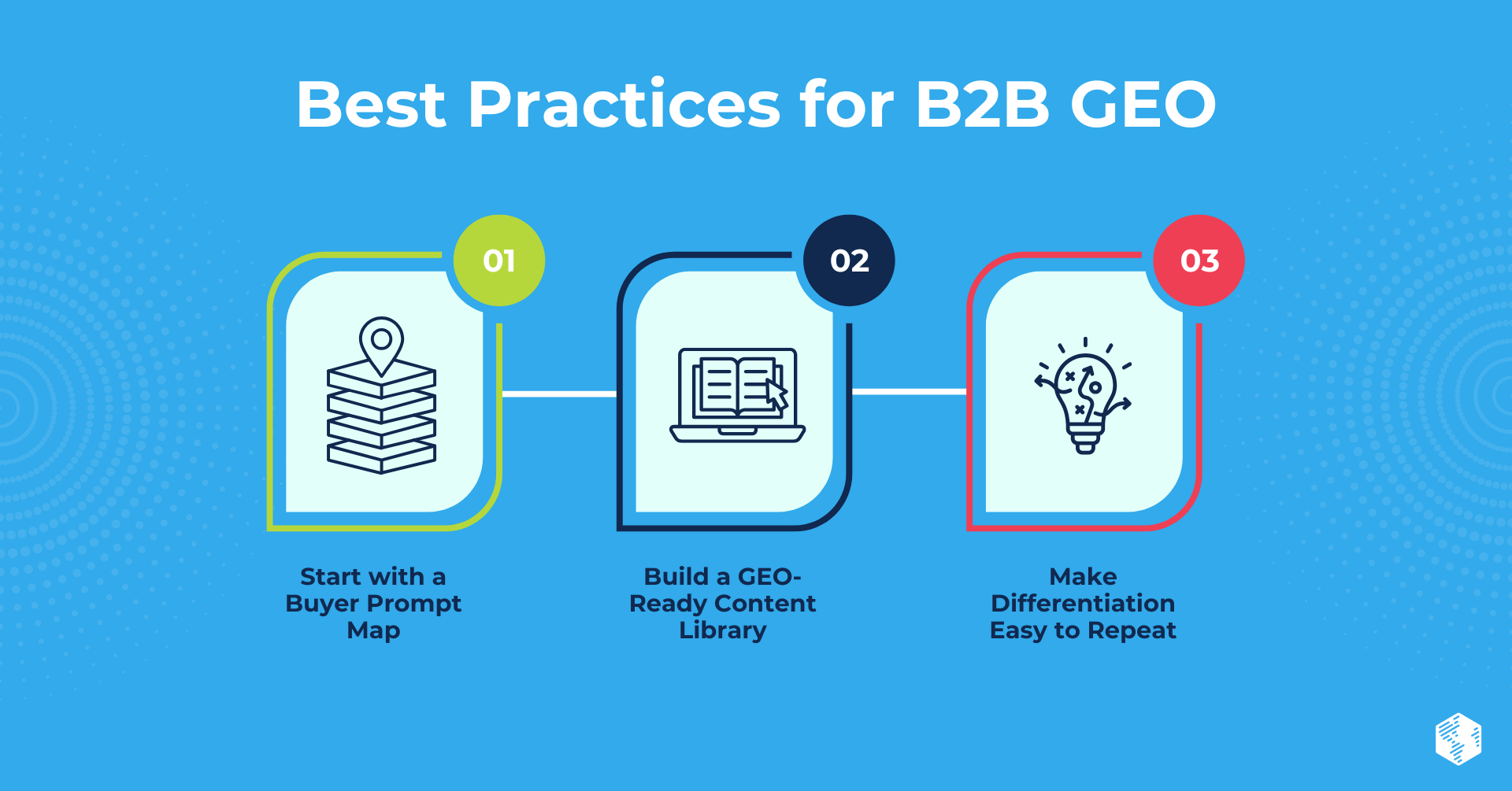 Best Practices for B2B GEO

01

Start with a Buyer Prompt Map

02

Build a GEO-Ready Content Library

03

Make Differentiation Easy to Repeat